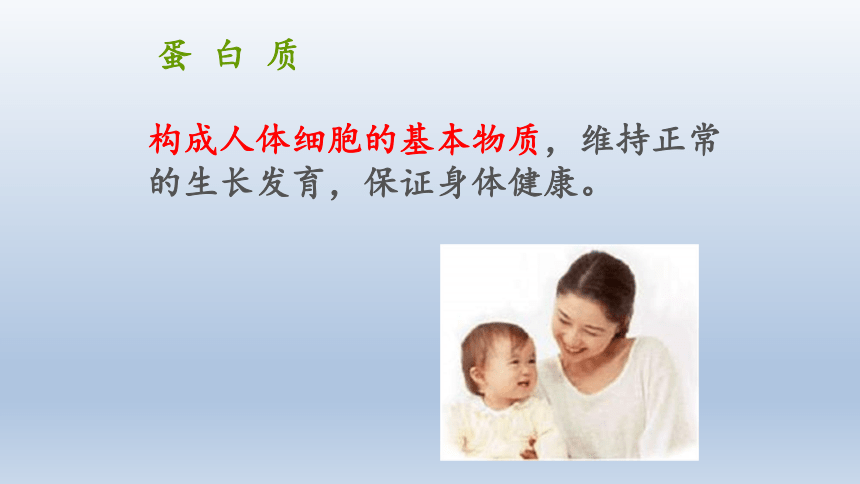 蛋 白 质

构成人体细胞的基本物质，维持正常的生长发育，保证身体健康。